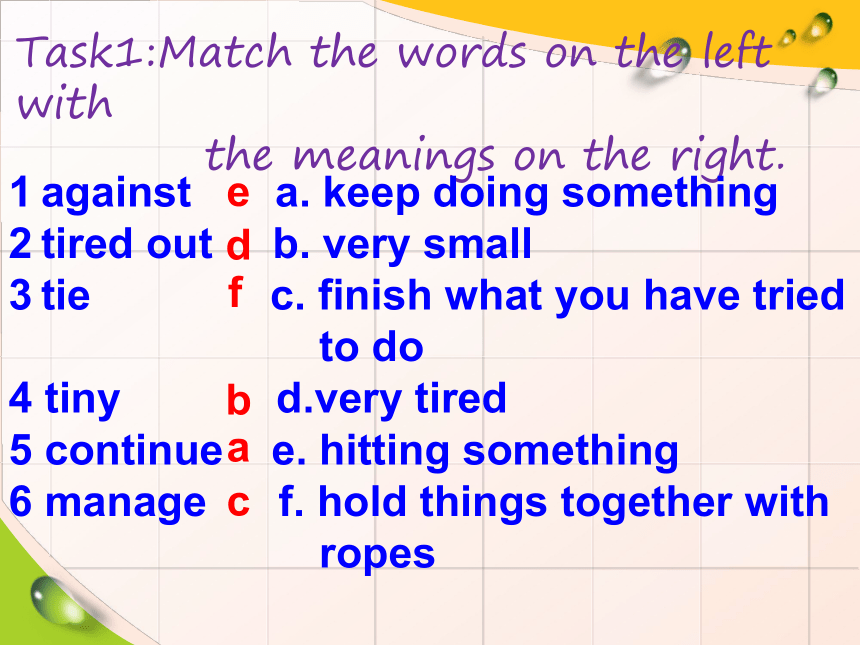 Task1:Match the words on the left with
the meanings on the right.

1 against e a. keep doing something
2 tired out d b. very small
3 tie f c. finish what you have tried to do
4 tiny b d.very tired
5 continue a e. hitting something
6 manage c f. hold things together with ropes